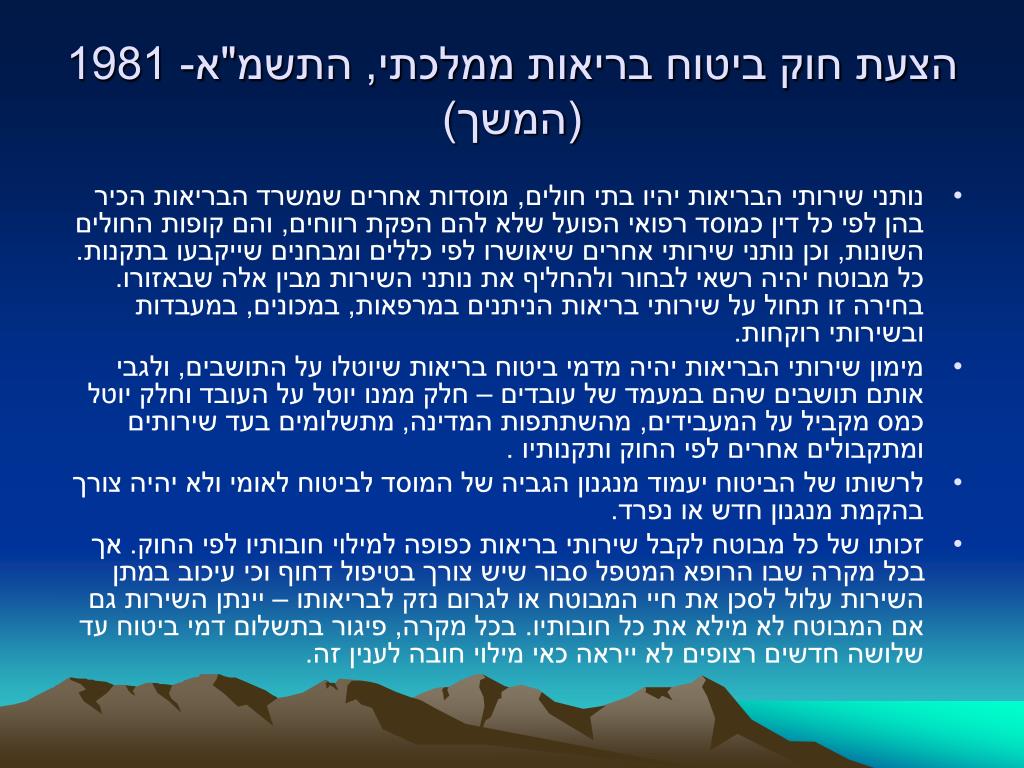 הצעת חוק ביטוח בריאות ממלכתי, התשמ"א- 1981 (המשך)

• נותני שירותי הבריאות יהיו בתי חולים, מוסדות אחרים שמשרד הבריאות הכיר בהן לפי כל דין כמוסד רפואי הפועל שלא להם הפקת רווחים, והם קופות החולים השונות, וכן נותני שירותי אחרים שיאושרו לפי כללים ומבחנים שייקבעו בתקנות. כל מבוטח יהיה רשאי לבחור ולהחליף את נותני השירות מבין אלה שבאזורו. בחירה זו תחול על שירותי בריאות הניתנים במרפאות, במכונים, במעבדות ובשירותי רוקחות.

• מימון שירותי הבריאות יהיה מדמי ביטוח בריאות שיוטלו על התושבים, ולגבי אותם תושבים שהם במעמד של עובדים – חלק ממנו יוטל על העובד וחלק יוטל כמס מקביל על המעבידים, מהשתתפות המדינה, מתשלומים בעד שירותים ומתקבולים אחרים לפי החוק ותקנותיו .

• לרשותו של הביטוח יעמוד מנגנון הגביה של המוסד לביטוח לאומי ולא יהיה צורך בהקמת מנגנון חדש או נפרד.

• זכותו של כל מבוטח לקבל שירותי בריאות כפופה למילוי חובותיו לפי החוק. אך בכל מקרה שבו הרופא המטפל סבור שיש צורך בטיפול דחוף וכי עיכוב במתן השירות עלול לסכן את חיי המבוטח או לגרום נזק לבריאותו – יינתן השירות גם אם המבוטח לא מילא את כל חובותיו. בכל מקרה, פיגור בתשלום דמי ביטוח עד שלושה חדשים רצופים לא ייראה כאי מילוי חובה לענין זה.